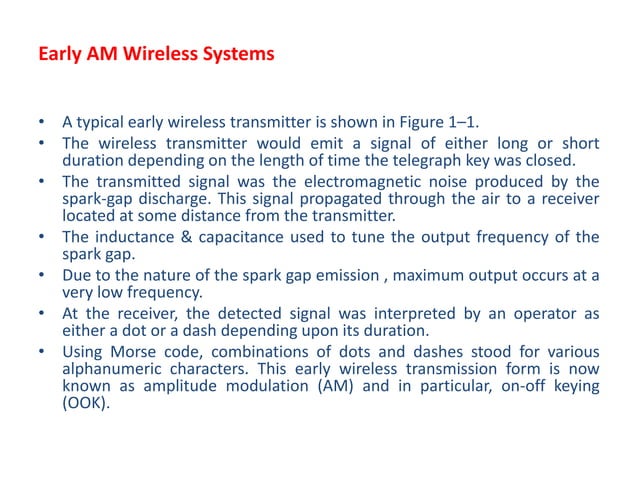 Early AM Wireless Systems

• A typical early wireless transmitter is shown in Figure 1–1.
• The wireless transmitter would emit a signal of either long or short duration depending on the length of time the telegraph key was closed.
• The transmitted signal was the electromagnetic noise produced by the spark-gap discharge. This signal propagated through the air to a receiver located at some distance from the transmitter.
• The inductance & capacitance used to tune the output frequency of the spark gap.
• Due to the nature of the spark gap emission , maximum output occurs at a very low frequency.
• At the receiver, the detected signal was interpreted by an operator as either a dot or a dash depending upon its duration.
• Using Morse code, combinations of dots and dashes stood for various alphanumeric characters. This early wireless transmission form is now known as amplitude modulation (AM) and in particular, on-off keying (OOK).